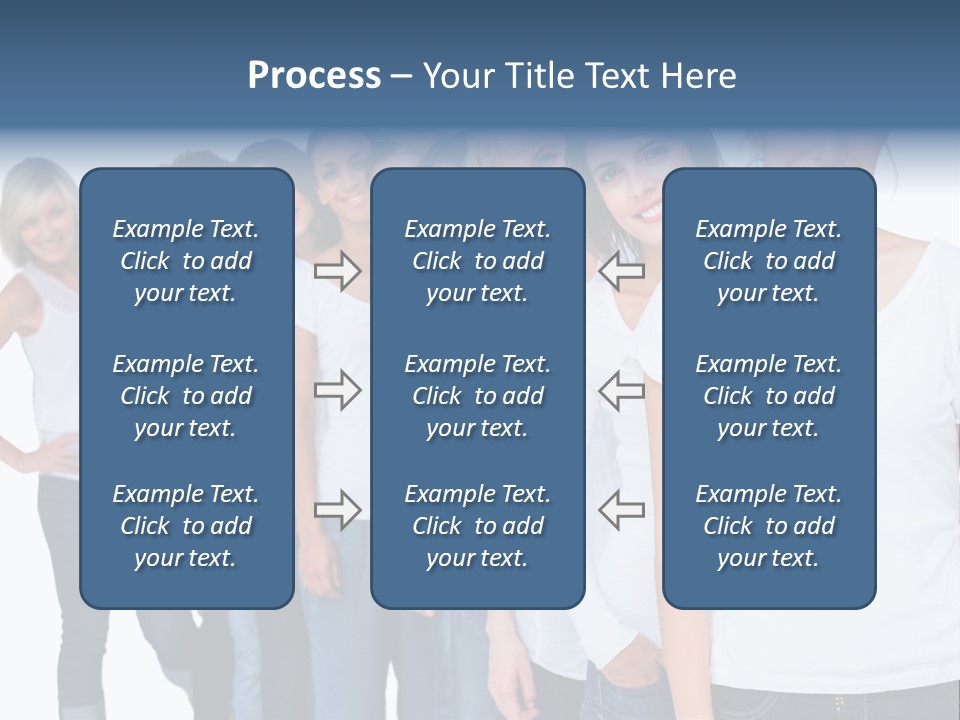 Process – Your Title Text Here

Example Text. Click to add your text.

Example Text. Click to add your text.

Example Text. Click to add your text.

Example Text. Click to add your text.

Example Text. Click to add your text.

Example Text. Click to add your text.

Example Text. Click to add your text.

Example Text. Click to add your text.

Example Text. Click to add your text.